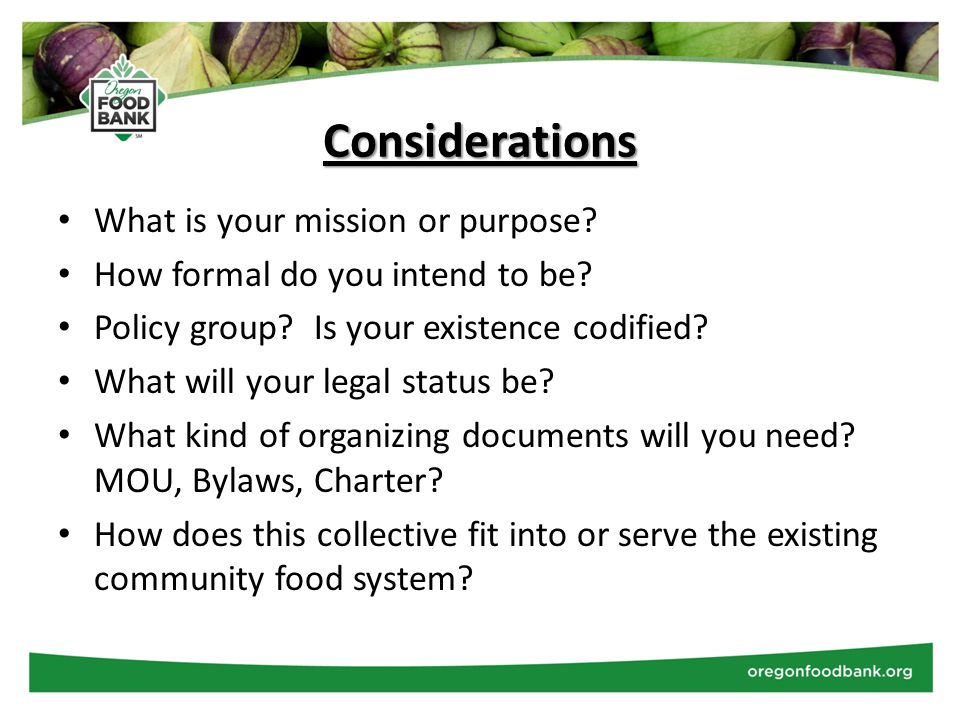 Oregon FOOD BANK SM

Considerations

• What is your mission or purpose?
• How formal do you intend to be?
• Policy group? Is your existence codified?
• What will your legal status be?
• What kind of organizing documents will you need? MOU, Bylaws, Charter?
• How does this collective fit into or serve the existing community food system?

oregonfoodbank.org